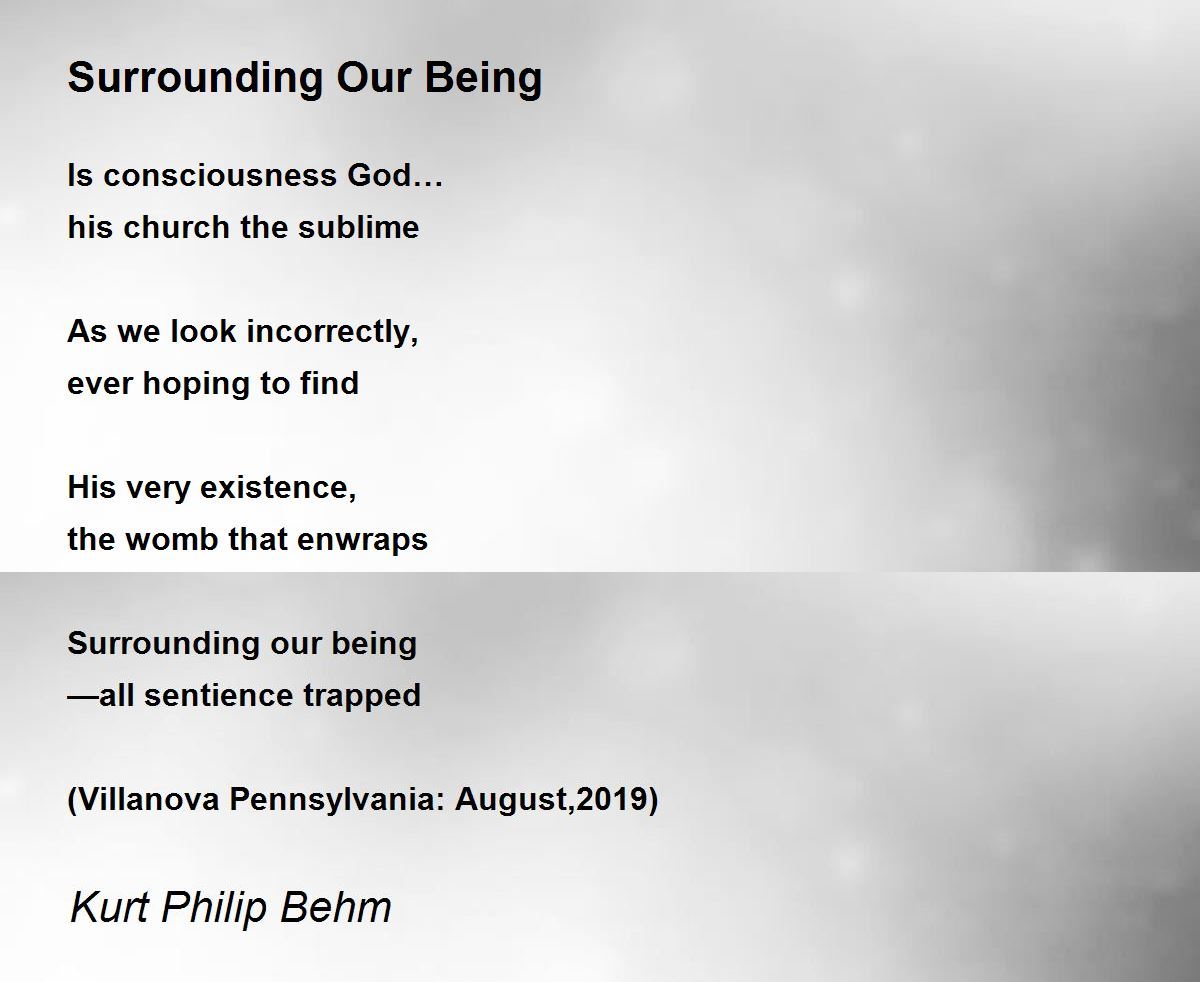 Surrounding Our Being

Is consciousness God…
his church the sublime

As we look incorrectly,
ever hoping to find

His very existence,
the womb that enwraps

Surrounding our being
—all sentience trapped

(Villanova Pennsylvania: August,2019)

Kurt Philip Behm